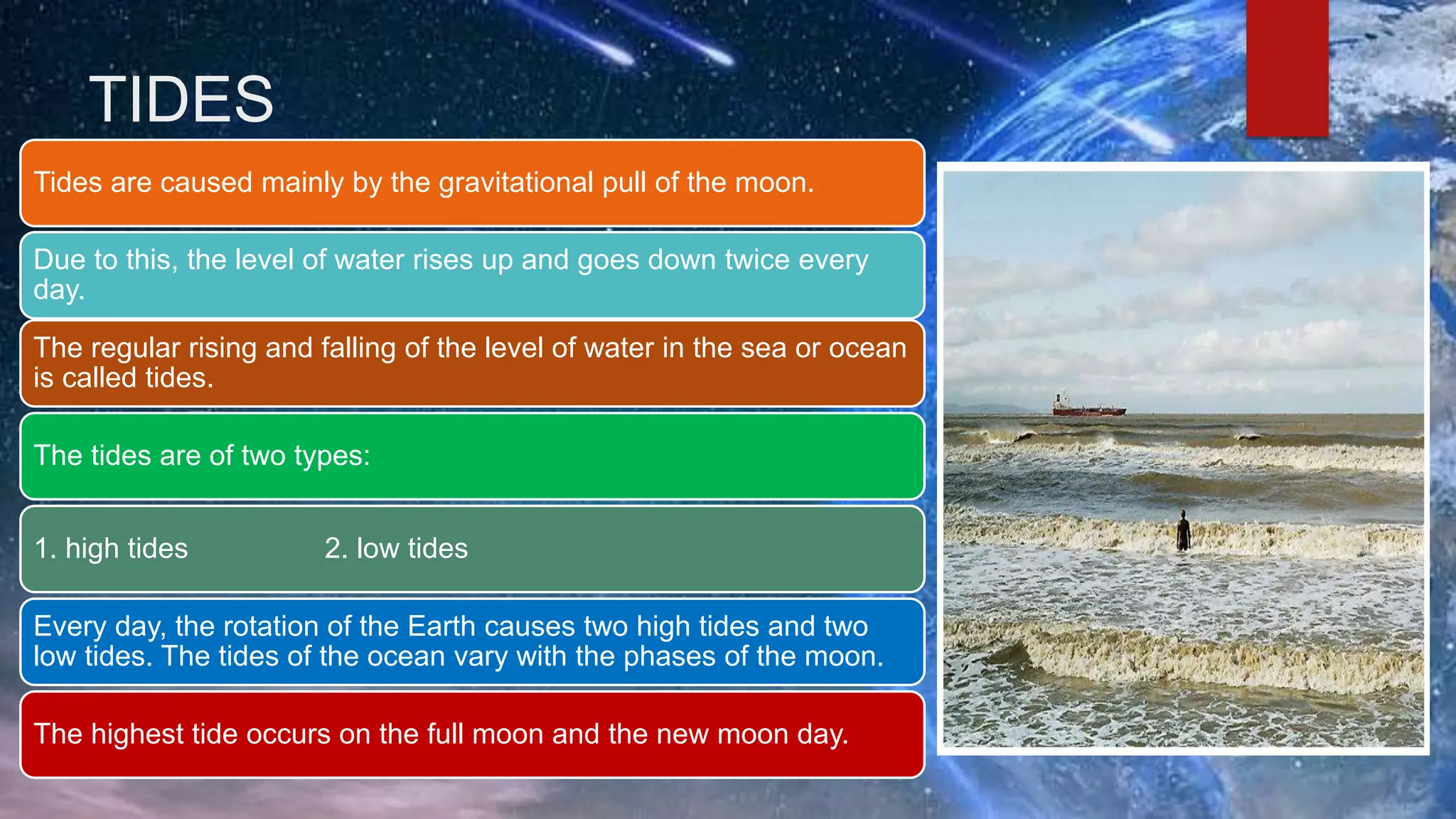 TIDES

Tides are caused mainly by the gravitational pull of the moon.

Due to this, the level of water rises up and goes down twice every day.

The regular rising and falling of the level of water in the sea or ocean is called tides.

The tides are of two types:

1. high tides 2. low tides

Every day, the rotation of the Earth causes two high tides and two low tides. The tides of the ocean vary with the phases of the moon.

The highest tide occurs on the full moon and the new moon day.